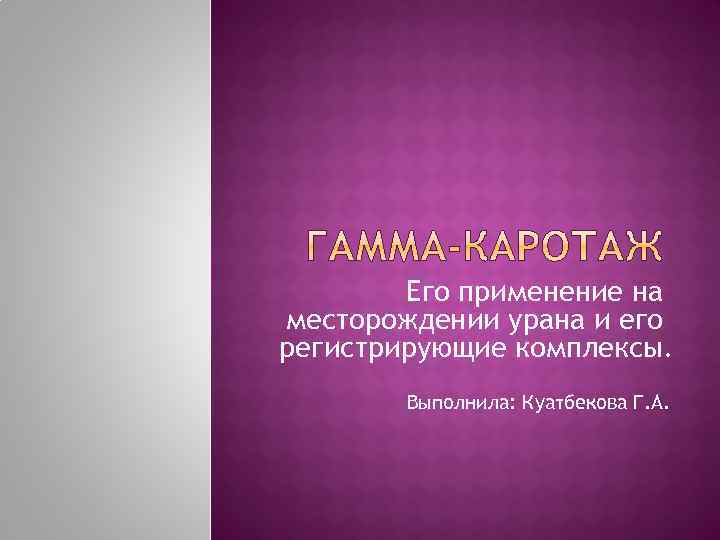 ГАММА-КАРОТАЖ

Его применение на месторождении урана и его регистрирующие комплексы.

Выполнила: Куатбекова Г.А.